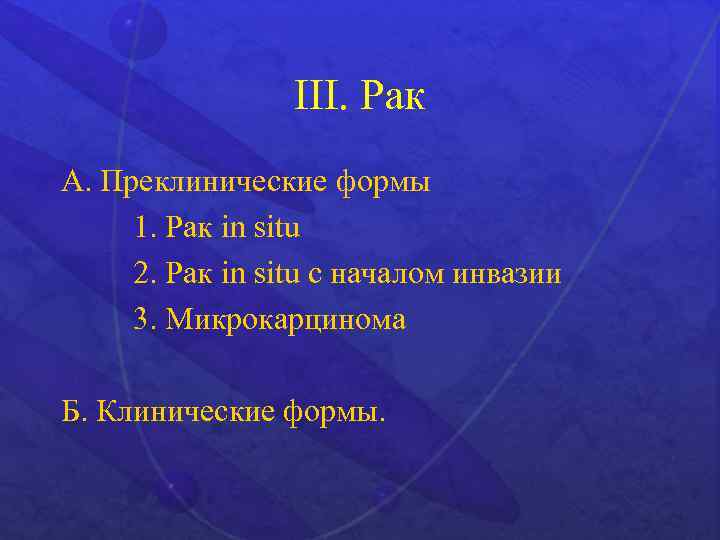 III. Рак

А. Преклинические формы

1. Рак in situ

2. Рак in situ с началом инвазии

3. Микрокарцинома

Б. Клинические формы.